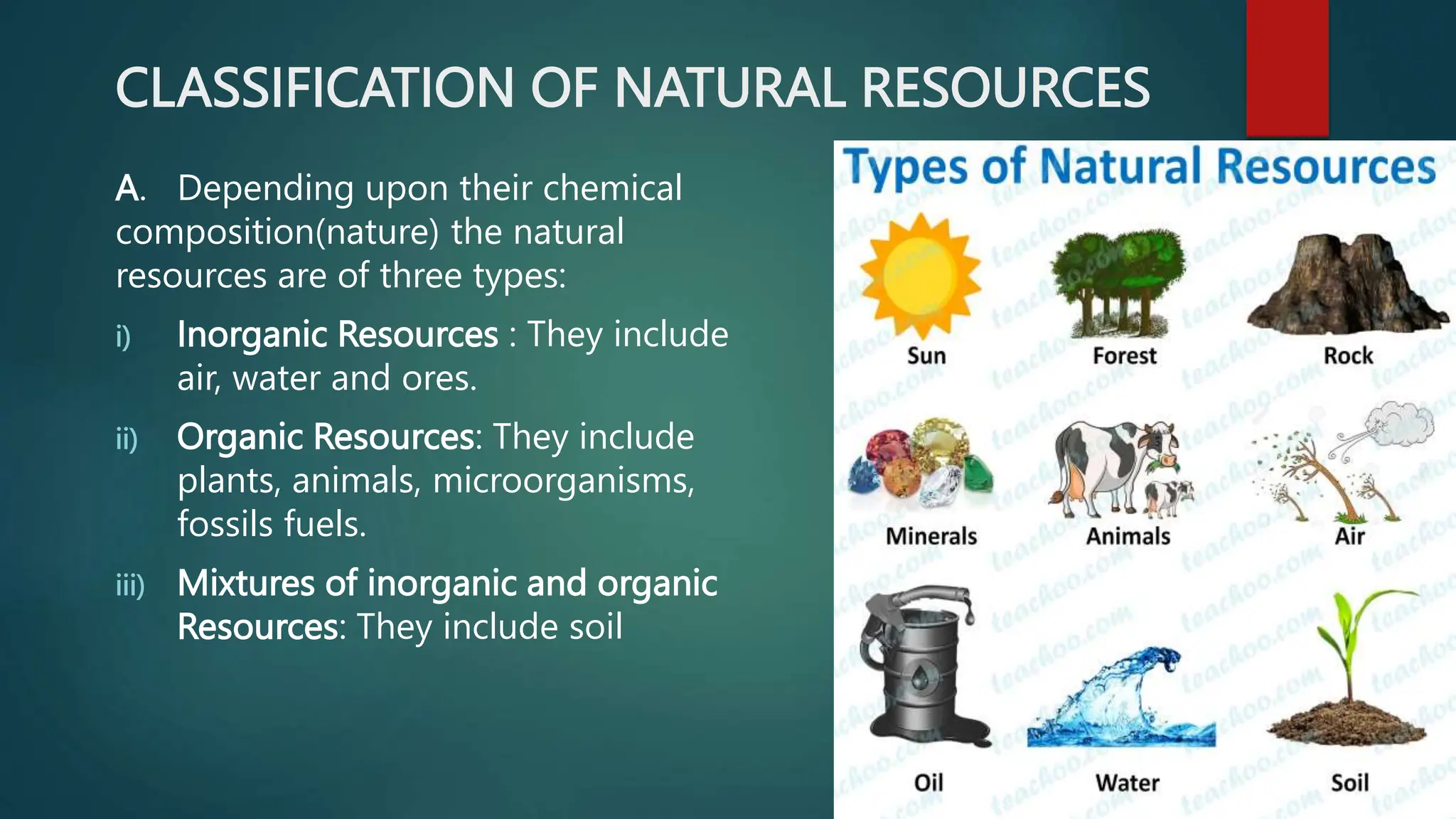 CLASSIFICATION OF NATURAL RESOURCES

A. Depending upon their chemical composition(nature) the natural resources are of three types:

i) Inorganic Resources : They include air, water and ores.

ii) Organic Resources: They include plants, animals, microorganisms, fossils fuels.

iii) Mixtures of inorganic and organic Resources: They include soil

Types of Natural Resources

Sun
Forest
Rock
Minerals
Animals
Air
Oil
Water
Soil

teachoo.com